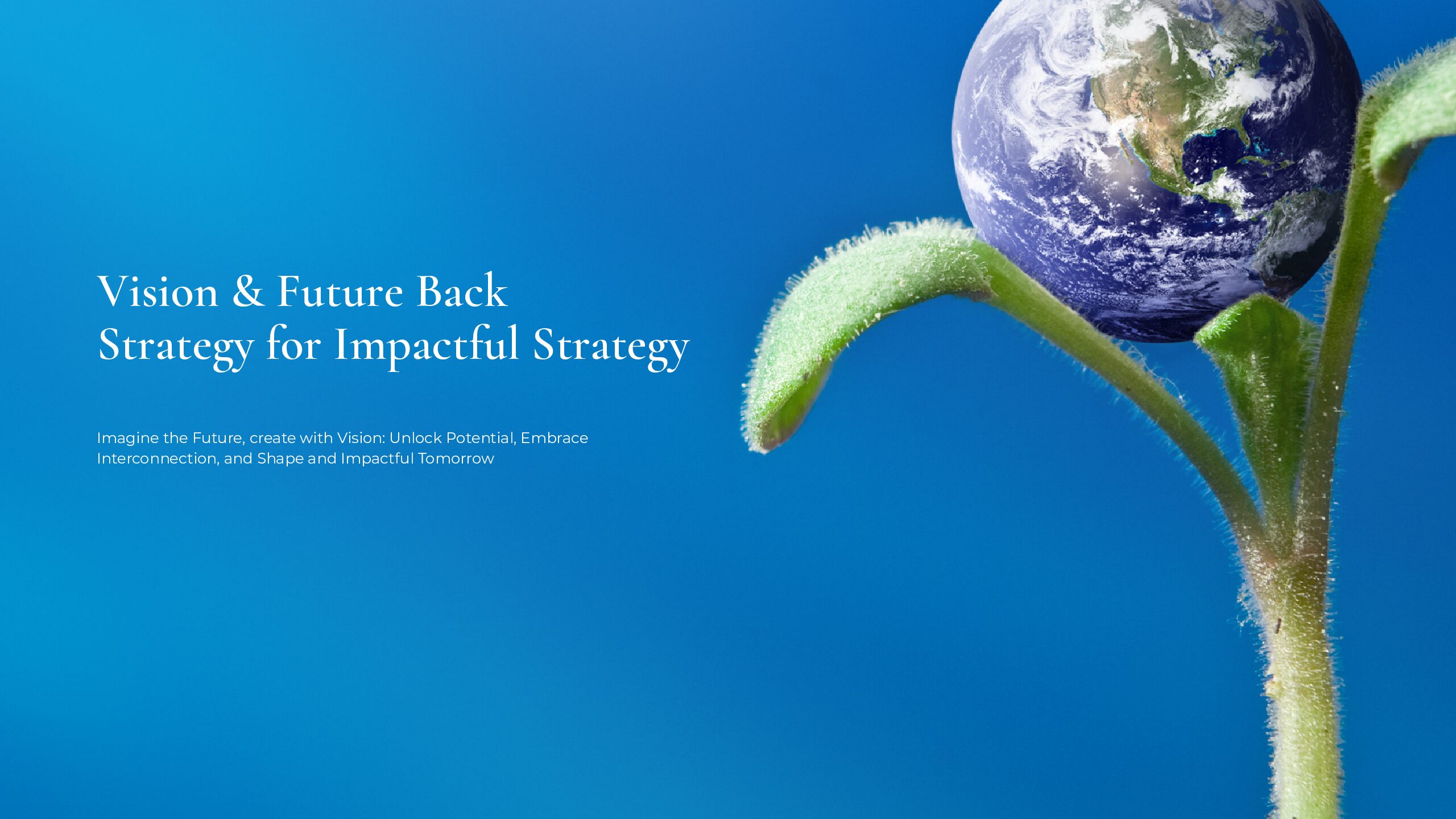 Vision & Future Back
Strategy for Impactful Strategy

Imagine the Future, create with Vision: Unlock Potential, Embrace Interconnection, and Shape and Impactful Tomorrow